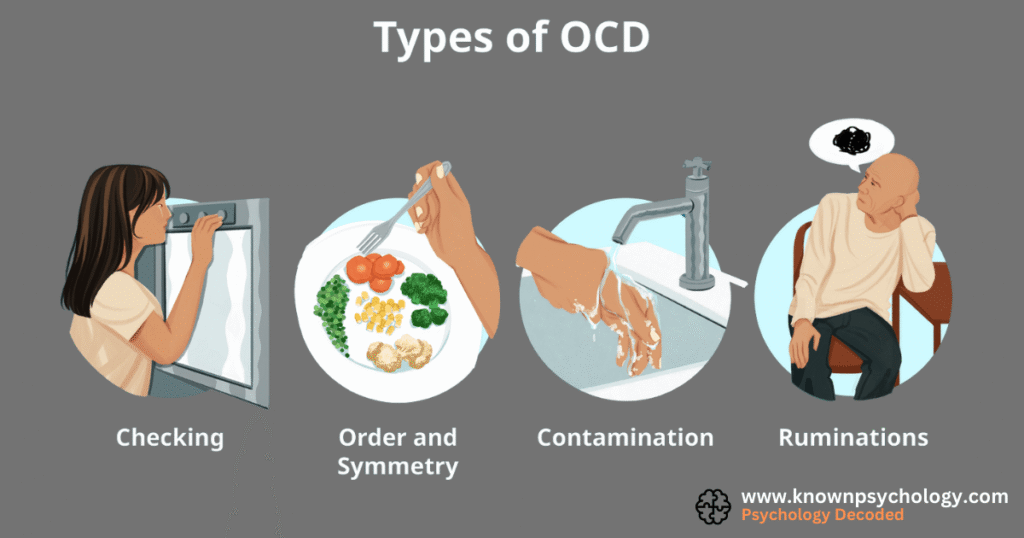 Types of OCD

Checking

Order and Symmetry

Contamination

Ruminations

www.knownpsychology.com
Psychology Decoded